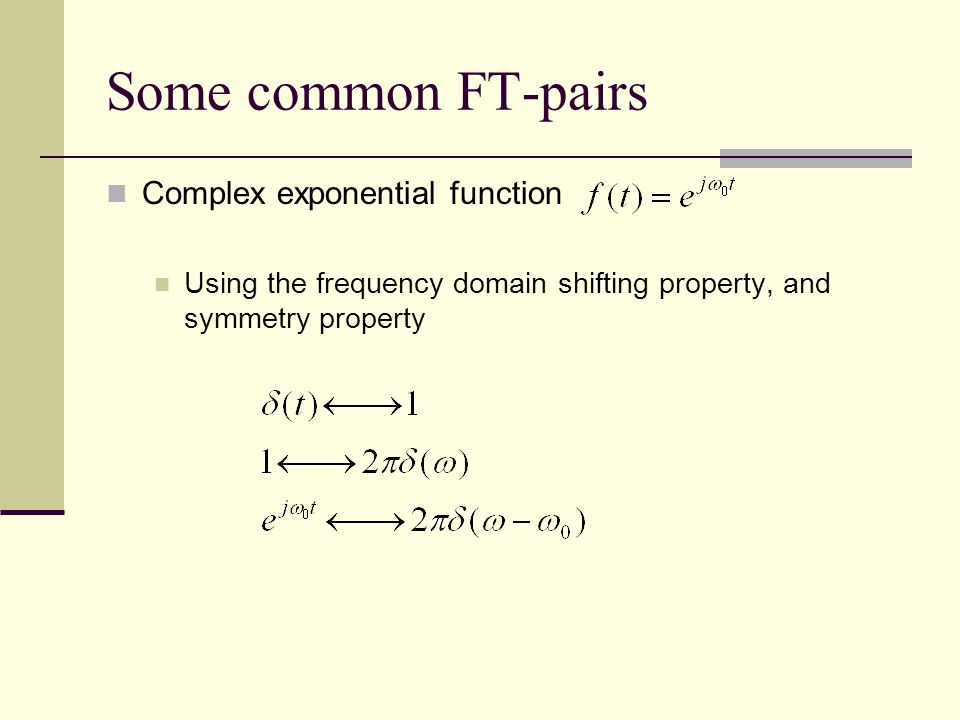 Some common FT-pairs

Complex exponential function $f(t) = e^{j\omega_0 t}$

Using the frequency domain shifting property, and symmetry property

$\delta(t) \longleftrightarrow 1$

$1 \longleftrightarrow 2\pi\delta(\omega)$

$e^{j\omega_0 t} \longleftrightarrow 2\pi\delta(\omega - \omega_0)$